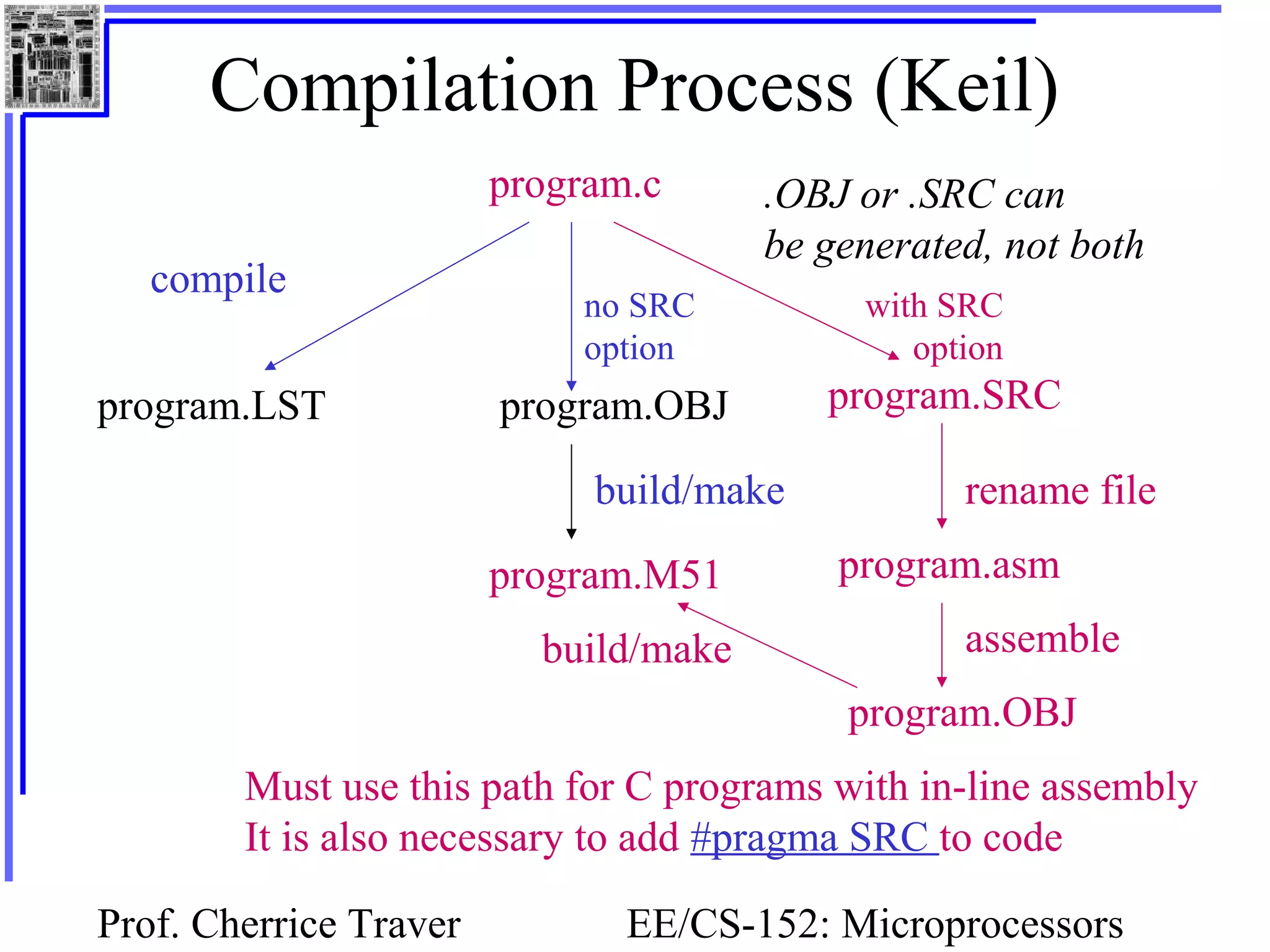 Compilation Process (Keil)

program.c

.OBJ or .SRC can be generated, not both

compile

no SRC option

with SRC option

program.LST

program.OBJ

program.SRC

build/make

rename file

program.M51

program.asm

build/make

assemble

program.OBJ

Must use this path for C programs with in-line assembly
It is also necessary to add #pragma SRC to code

Prof. Cherrice Traver

EE/CS-152: Microprocessors